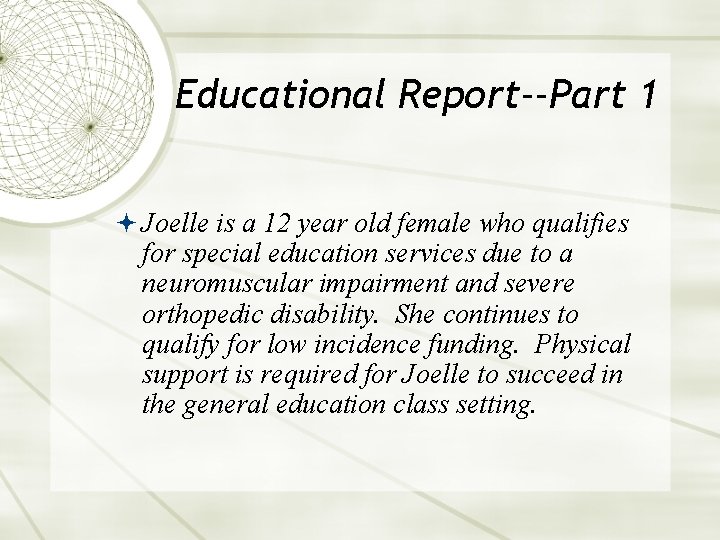 Educational Report--Part 1

Joelle is a 12 year old female who qualifies for special education services due to a neuromuscular impairment and severe orthopedic disability. She continues to qualify for low incidence funding. Physical support is required for Joelle to succeed in the general education class setting.